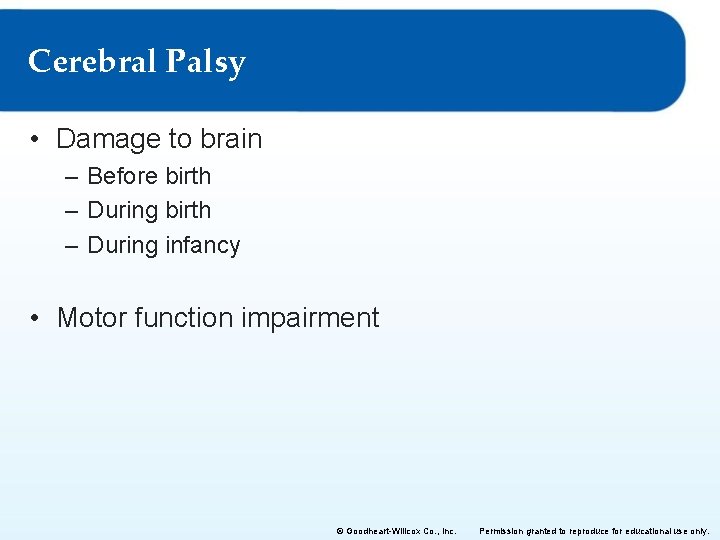 Cerebral Palsy

• Damage to brain
– Before birth
– During birth
– During infancy

• Motor function impairment

© Goodheart-Willcox Co., Inc. Permission granted to reproduce for educational use only.